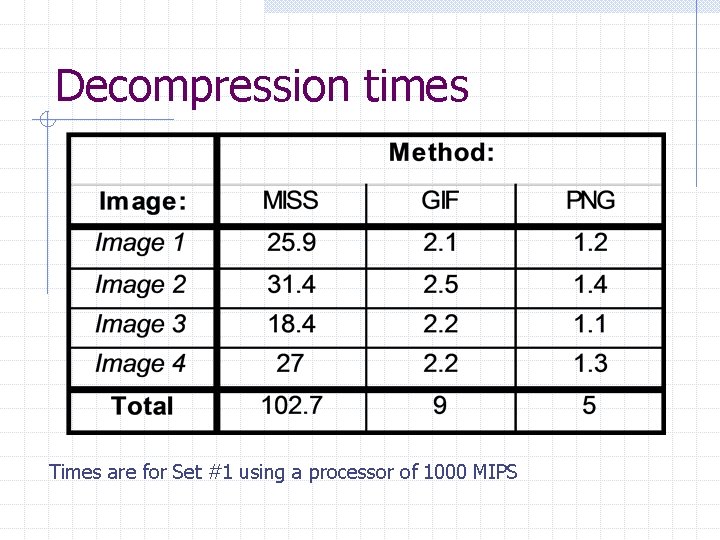 Decompression times

| | Method: | | |
|---|---|---|---|
| Image: | MISS | GIF | PNG |
| Image 1 | 25.9 | 2.1 | 1.2 |
| Image 2 | 31.4 | 2.5 | 1.4 |
| Image 3 | 18.4 | 2.2 | 1.1 |
| Image 4 | 27 | 2.2 | 1.3 |
| Total | 102.7 | 9 | 5 |

Times are for Set #1 using a processor of 1000 MIPS